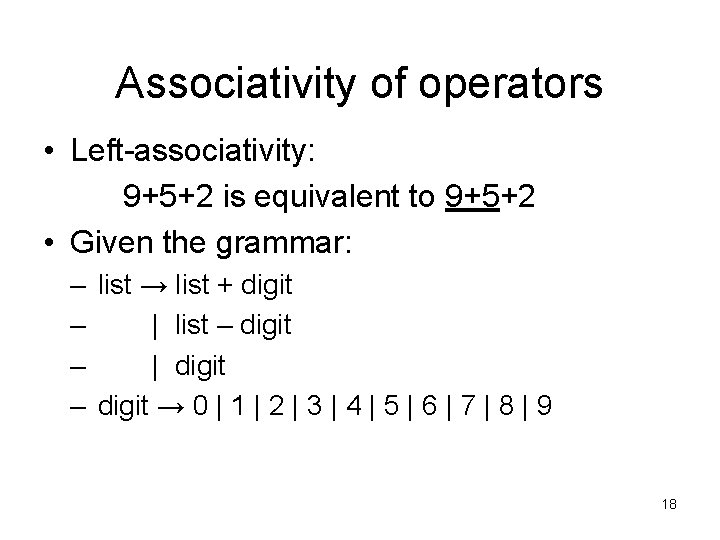 Associativity of operators

• Left-associativity:

9+5+2 is equivalent to 9+5+2

• Given the grammar:

– list → list + digit

– | list – digit

– | digit

– digit → 0 | 1 | 2 | 3 | 4 | 5 | 6 | 7 | 8 | 9

18